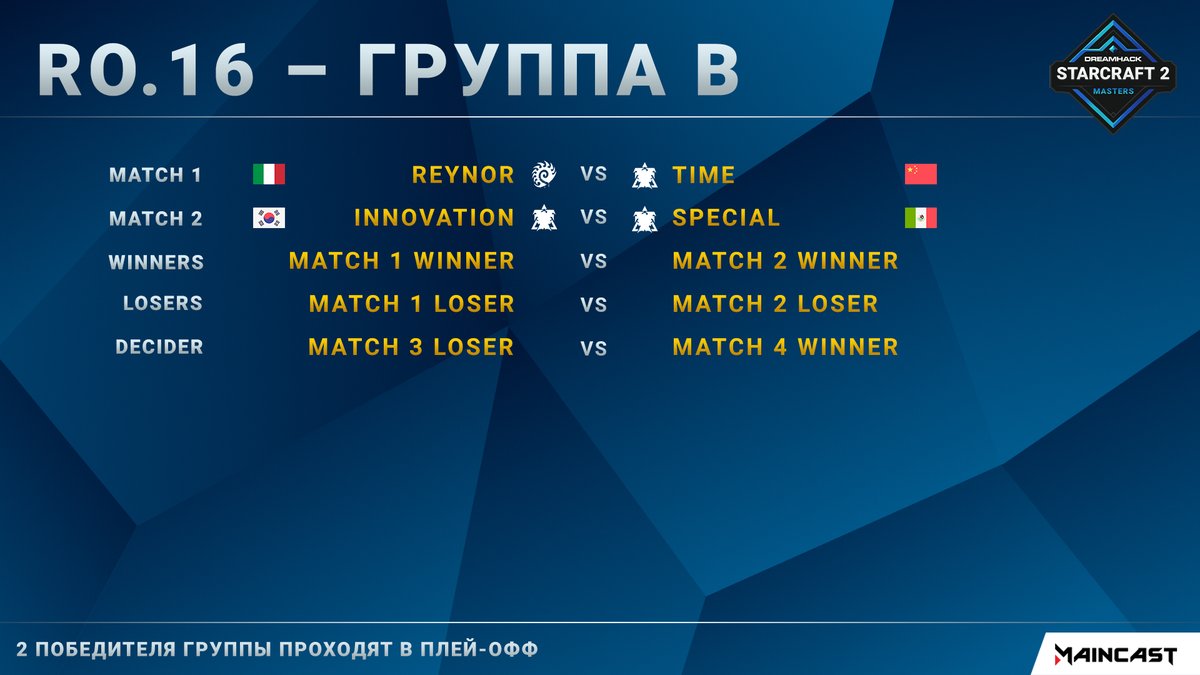 RO.16 – ГРУППА B

DREAMHACK STARCRAFT 2 MASTERS

| | | | |
|---|---|---|---|
| MATCH 1 | REYNOR | VS | TIME |
| MATCH 2 | INNOVATION | VS | SPECIAL |
| WINNERS | MATCH 1 WINNER | VS | MATCH 2 WINNER |
| LOSERS | MATCH 1 LOSER | VS | MATCH 2 LOSER |
| DECIDER | MATCH 3 LOSER | VS | MATCH 4 WINNER |

2 ПОБЕДИТЕЛЯ ГРУППЫ ПРОХОДЯТ В ПЛЕЙ-ОФФ

MAINCAST